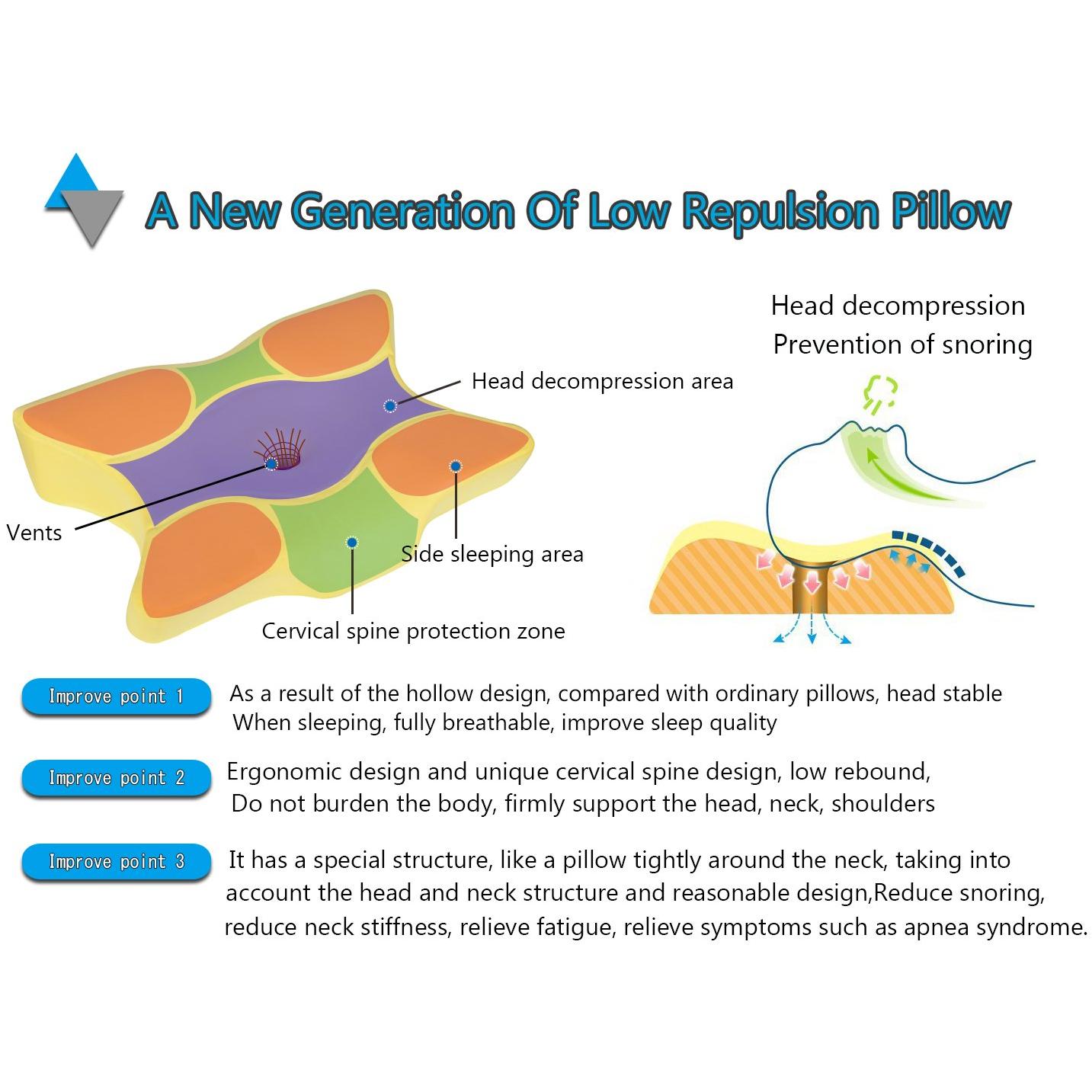 A New Generation Of Low Repulsion Pillow

Head decompression area

Vents

Side sleeping area

Cervical spine protection zone

Head decompression
Prevention of snoring

Improve point 1
As a result of the hollow design, compared with ordinary pillows, head stable When sleeping, fully breathable, improve sleep quality

Improve point 2
Ergonomic design and unique cervical spine design, low rebound, Do not burden the body, firmly support the head, neck, shoulders

Improve point 3
It has a special structure, like a pillow tightly around the neck, taking into account the head and neck structure and reasonable design,Reduce snoring, reduce neck stiffness, relieve fatigue, relieve symptoms such as apnea syndrome.